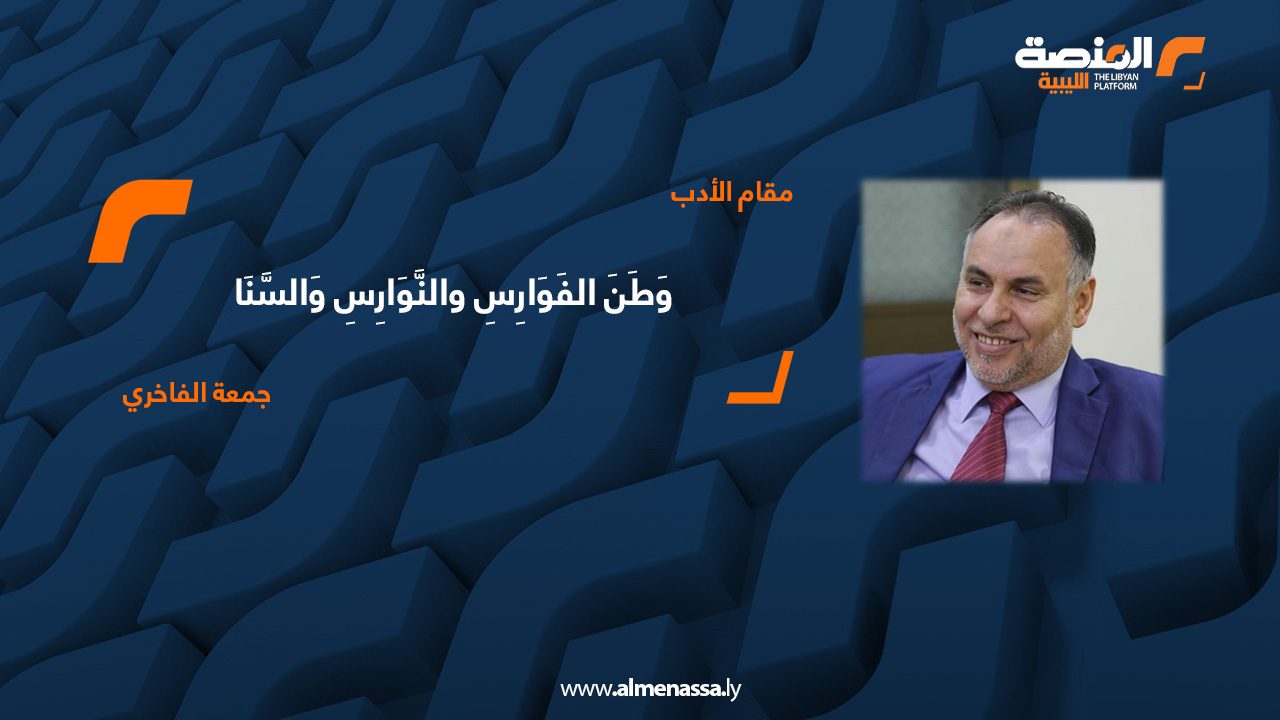 المنصة الليبية
THE LIBYAN PLATFORM

مقام الأدب

وَطَنَ الفَوَارِسِ والنَّوَارِسِ وَالسَّنَا

جمعة الفاخري

www.almenassa.ly